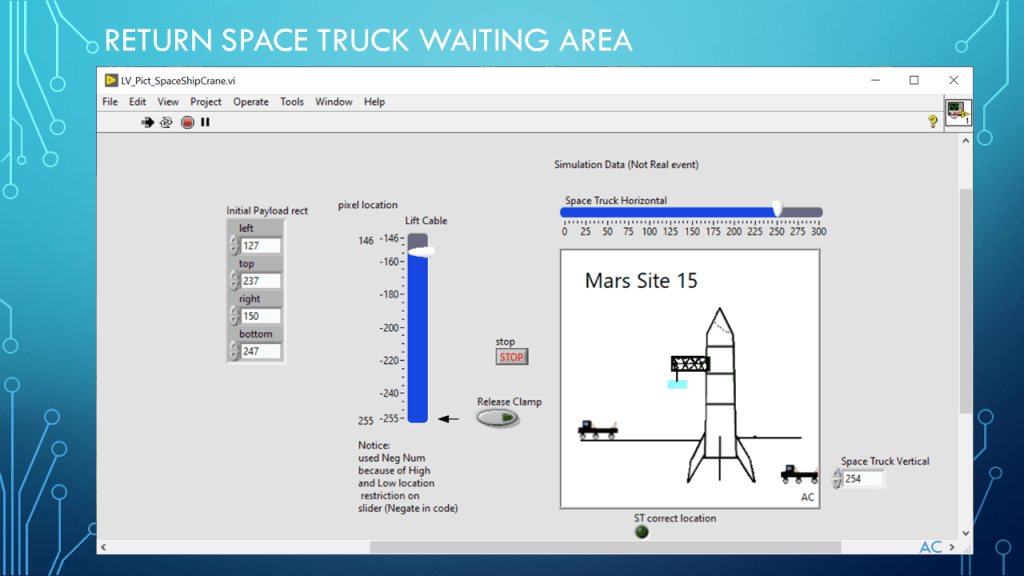 RETURN SPACE TRUCK WAITING AREA

LV_Pict_SpaceShipCrane.vi

File Edit View Project Operate Tools Window Help

Simulation Data (Not Real event)

Initial Payload rect

left

127

top

237

right

150

bottom

247

pixel location

Lift Cable

146

-146

-160

-180

-200

-220

-240

-255

255

Notice:
used Neg Num
because of High
and Low location
restriction on
slider (Negate in code)

stop

STOP

Release Clamp

Space Truck Horizontal

0 25 50 75 100 125 150 175 200 225 250 275 300

Mars Site 15

AC

Space Truck Vertical

254

ST correct location

AC